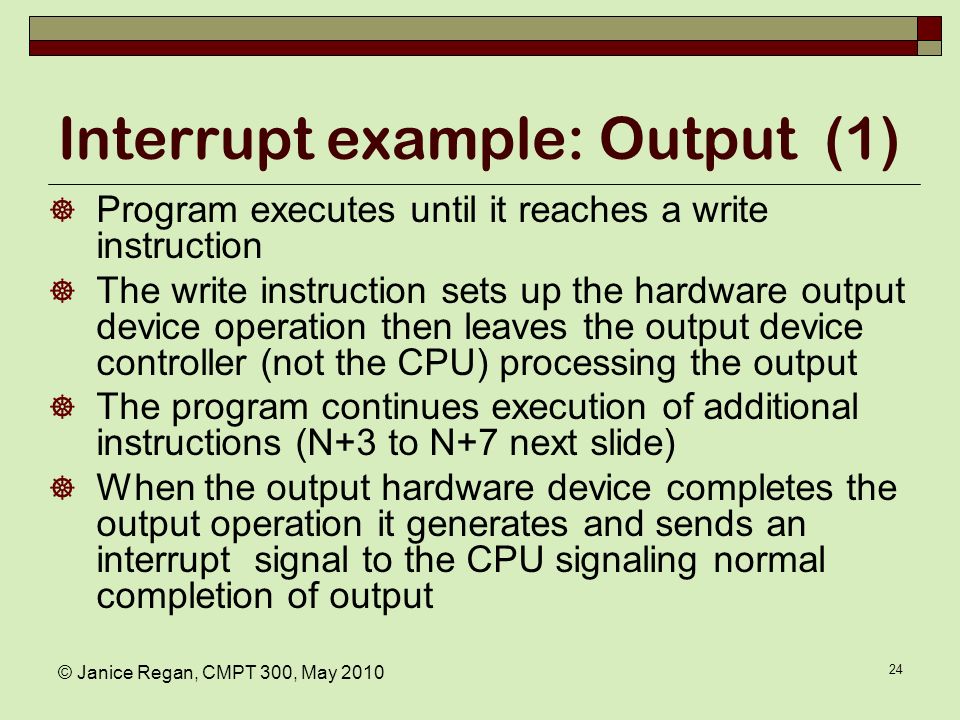 Interrupt example: Output (1)

Program executes until it reaches a write instruction

The write instruction sets up the hardware output device operation then leaves the output device controller (not the CPU) processing the output

The program continues execution of additional instructions (N+3 to N+7 next slide)

When the output hardware device completes the output operation it generates and sends an interrupt signal to the CPU signaling normal completion of output

© Janice Regan, CMPT 300, May 2010

24